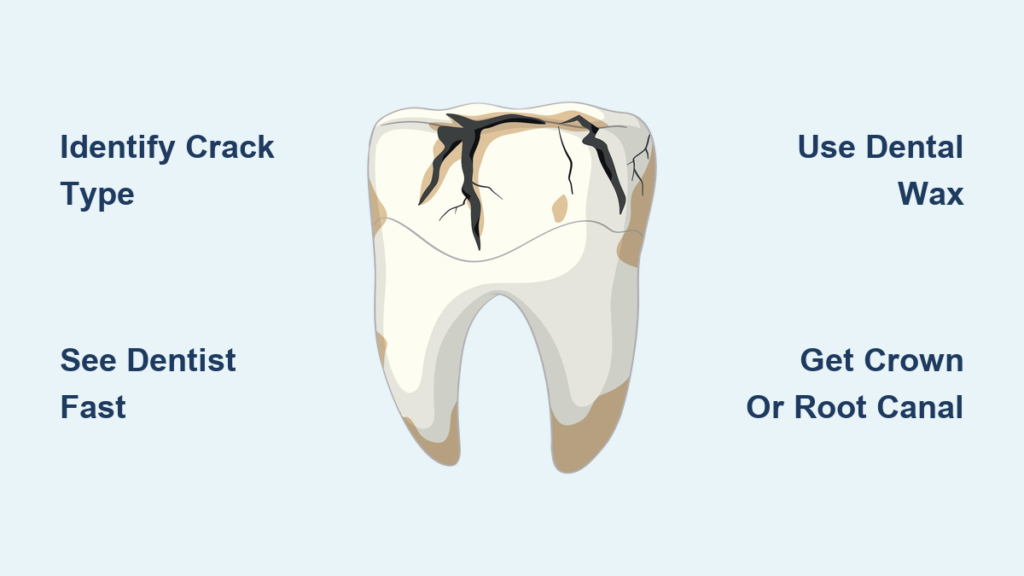 Identify Crack Type

Use Dental Wax

See Dentist Fast

Get Crown Or Root Canal